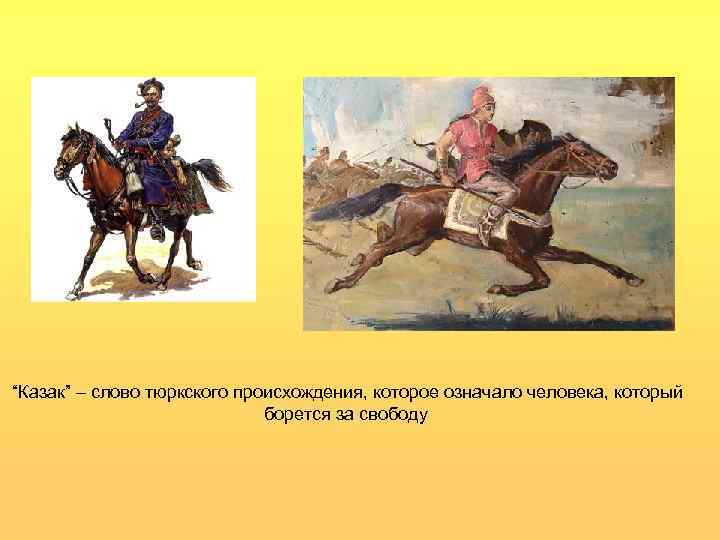 "Казак" – слово тюркского происхождения, которое означало человека, который борется за свободу